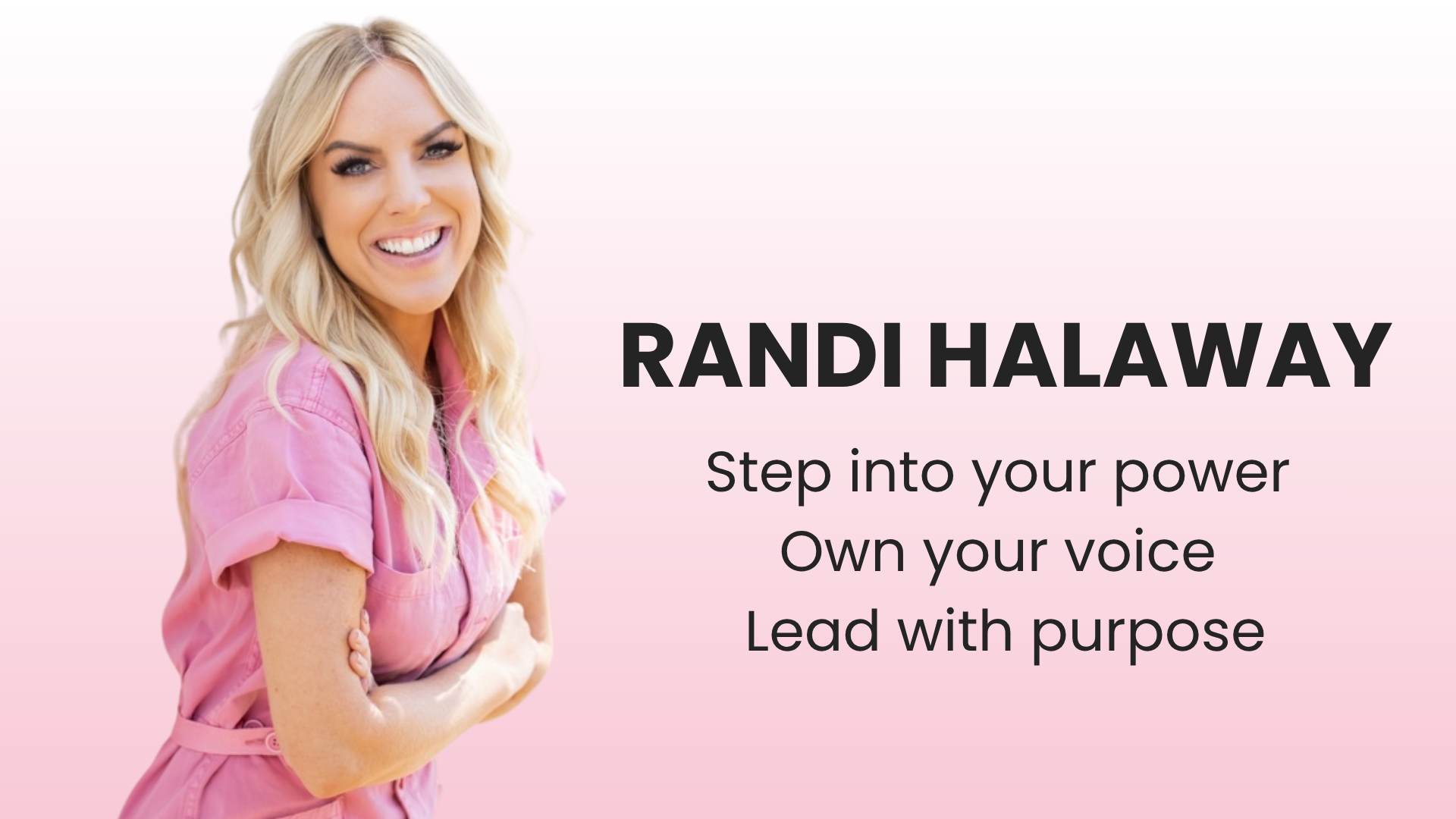 RANDI HALAWAY

Step into your power
Own your voice
Lead with purpose